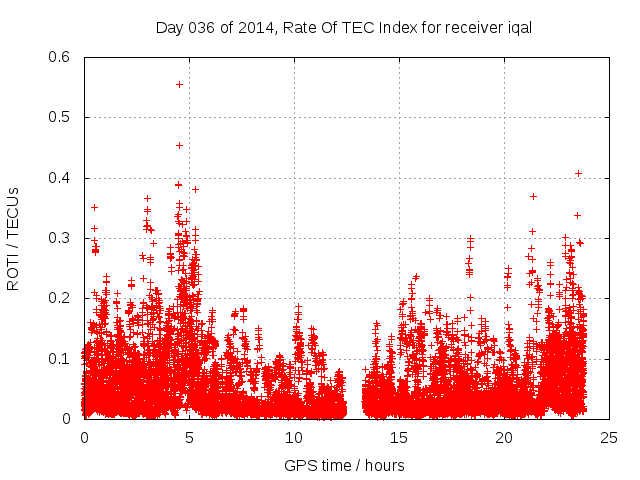 Day 036 of 2014, Rate Of TEC Index for receiver iqal

ROTI / TECUs

0.6
0.5
0.4
0.3
0.2
0.1
0

0
5
10
15
20
25

GPS time / hours